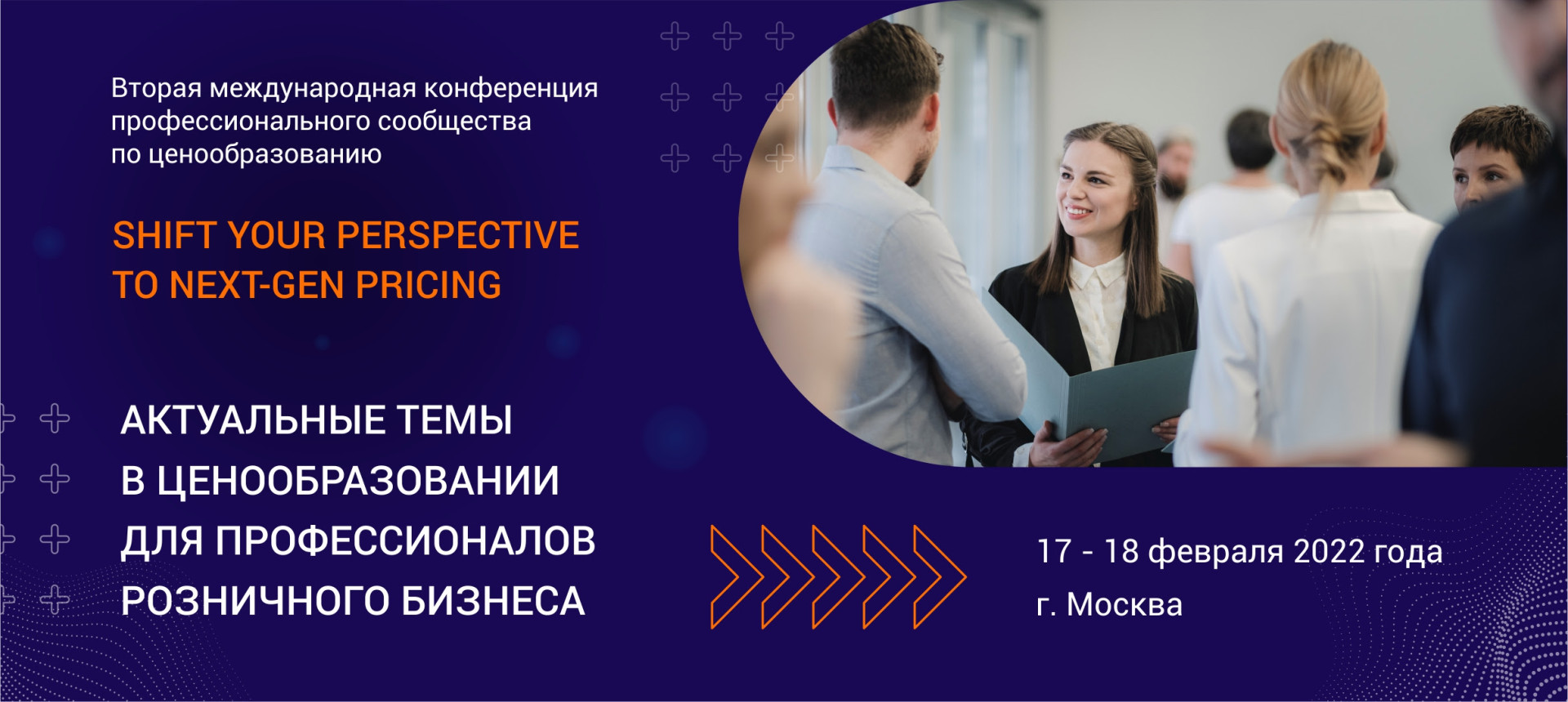 Вторая международная конференция профессионального сообщества по ценообразованию

SHIFT YOUR PERSPECTIVE TO NEXT-GEN PRICING

АКТУАЛЬНЫЕ ТЕМЫ В ЦЕНООБРАЗОВАНИИ ДЛЯ ПРОФЕССИОНАЛОВ РОЗНИЧНОГО БИЗНЕСА

17 - 18 февраля 2022 года
г. Москва